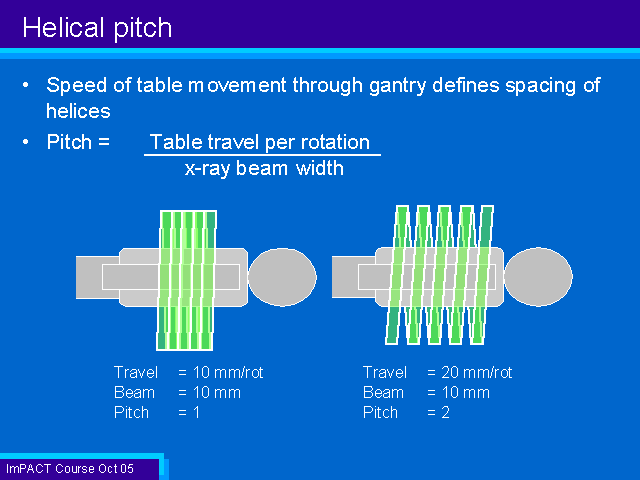 Helical pitch

• Speed of table movement through gantry defines spacing of helices

• Pitch = $\frac{\text{Table travel per rotation}}{\text{x-ray beam width}}$

Travel = 10 mm/rot
Beam = 10 mm
Pitch = 1

Travel = 20 mm/rot
Beam = 10 mm
Pitch = 2

ImPACT Course Oct 05